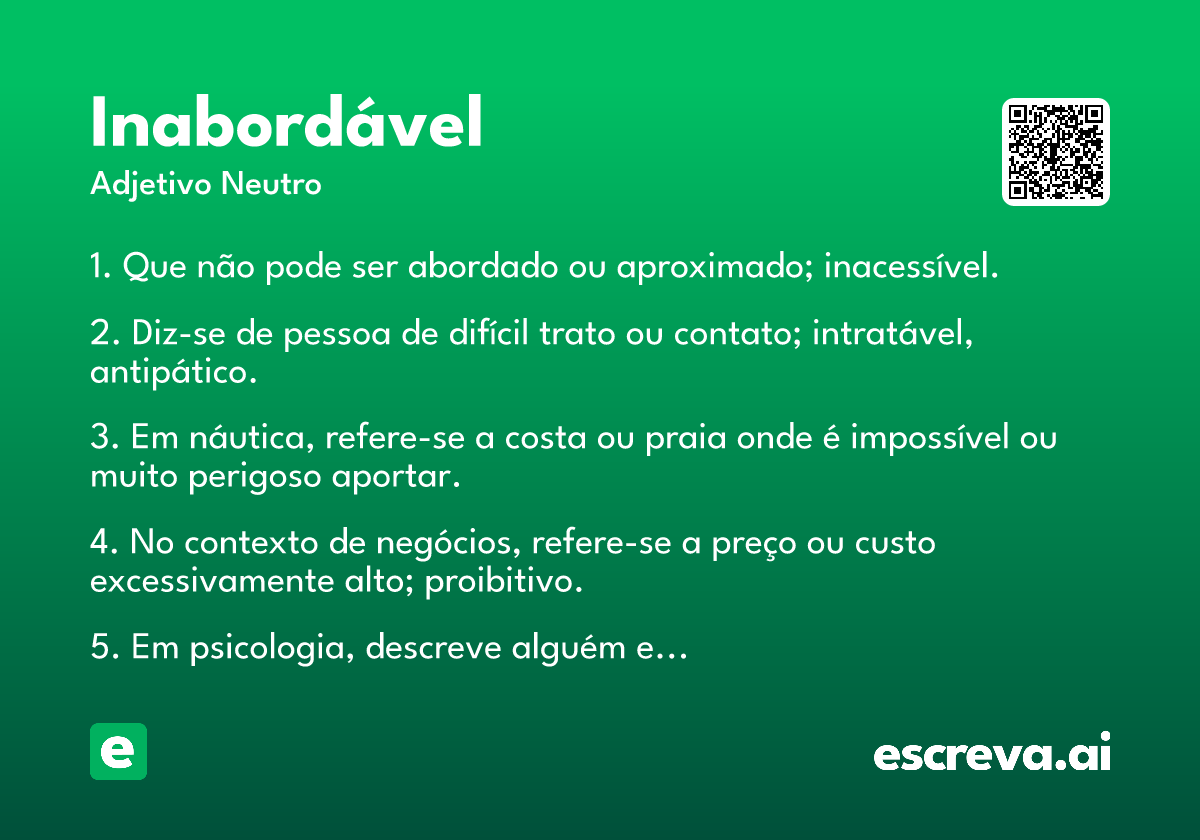 Inabordável
Adjetivo Neutro

1. Que não pode ser abordado ou aproximado; inacessível.

2. Diz-se de pessoa de difícil trato ou contato; intratável, antipático.

3. Em náutica, refere-se a costa ou praia onde é impossível ou muito perigoso aportar.

4. No contexto de negócios, refere-se a preço ou custo excessivamente alto; proibitivo.

5. Em psicologia, descreve alguém e...

e

escreva.ai